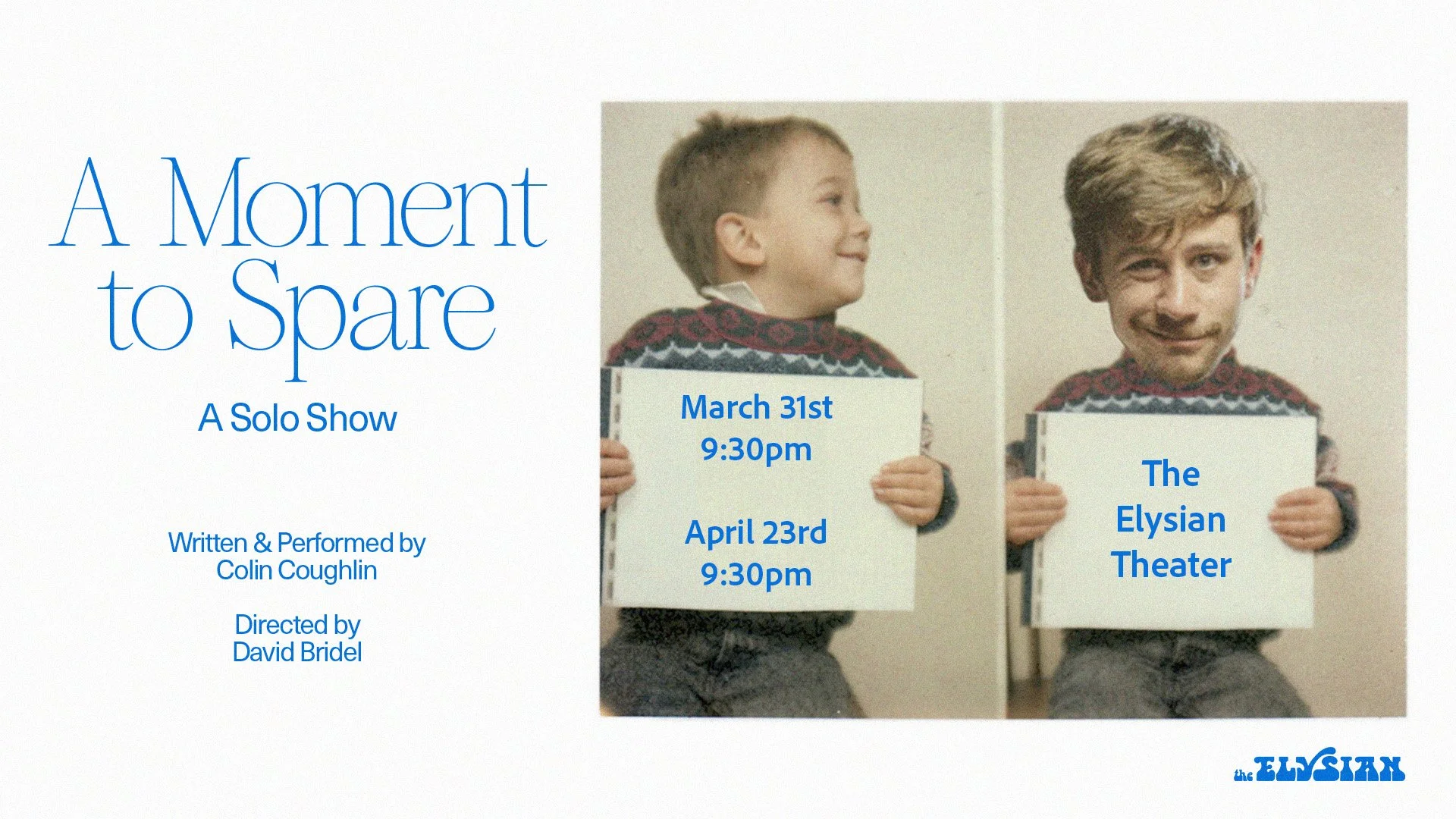 A Moment to Spare

A Solo Show

Written & Performed by
Colin Coughlin

Directed by
David Bridel

March 31st
9:30pm

April 23rd
9:30pm

The
Elysian
Theater

the ELYSIAN